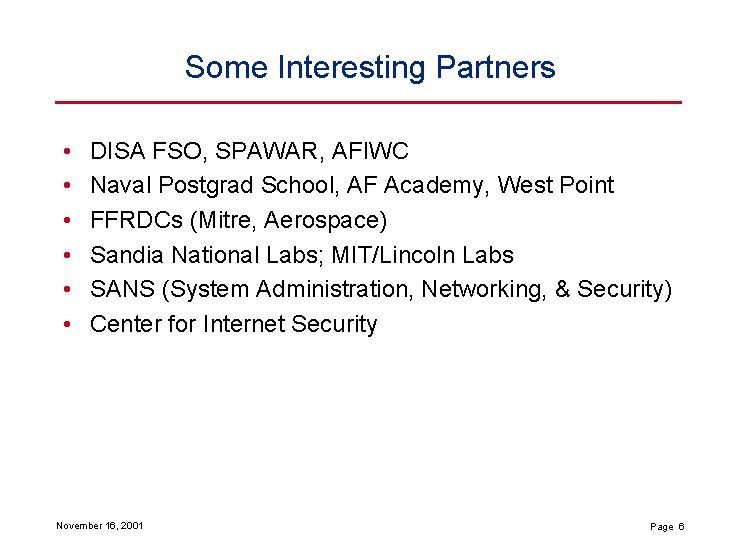 Some Interesting Partners

• DISA FSO, SPAWAR, AFIWC
• Naval Postgrad School, AF Academy, West Point
• FFRDCs (Mitre, Aerospace)
• Sandia National Labs; MIT/Lincoln Labs
• SANS (System Administration, Networking, & Security)
• Center for Internet Security

November 16, 2001

Page 6